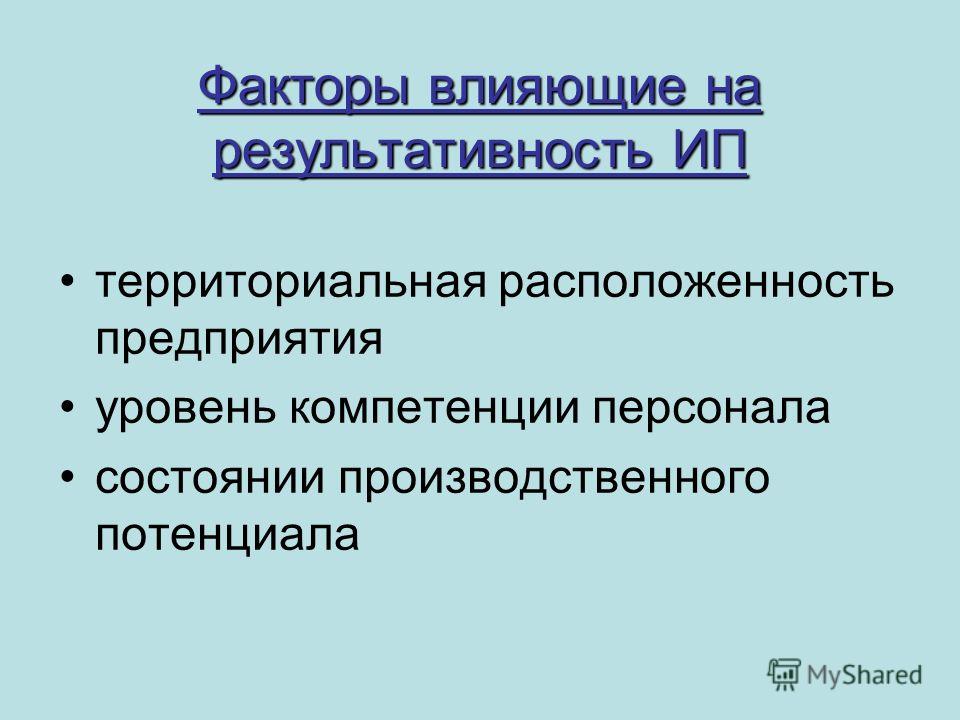 Факторы влияющие на результативность ИП

• территориальная расположенность предприятия
• уровень компетенции персонала
• состоянии производственного потенциала

MyShared